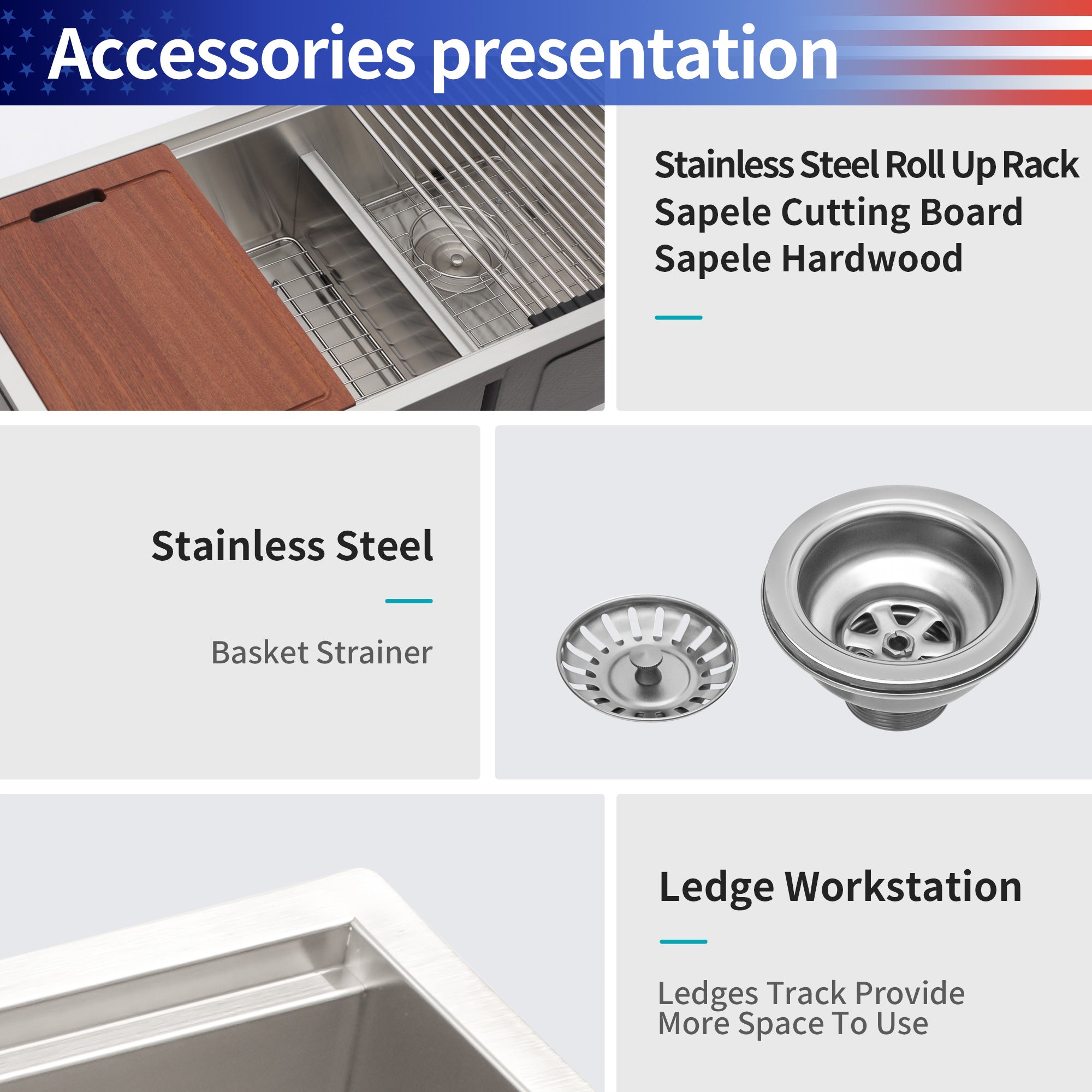 Accessories presentation

Stainless Steel Roll Up Rack
Sapele Cutting Board
Sapele Hardwood

Stainless Steel

Basket Strainer

Ledge Workstation

Ledges Track Provide More Space To Use